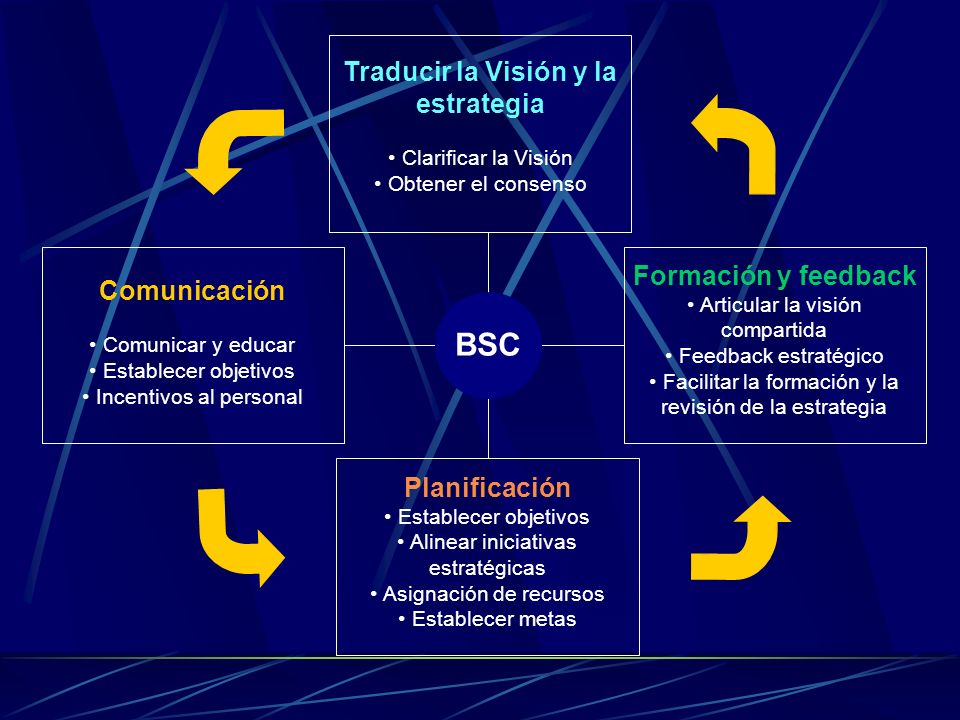 Traducir la Visión y la estrategia

• Clarificar la Visión
• Obtener el consenso

Comunicación

• Comunicar y educar
• Establecer objetivos
• Incentivos al personal

BSC

Formación y feedback
• Articular la visión compartida
• Feedback estratégico
• Facilitar la formación y la revisión de la estrategia

Planificación
• Establecer objetivos
• Alinear iniciativas estratégicas
• Asignación de recursos
• Establecer metas